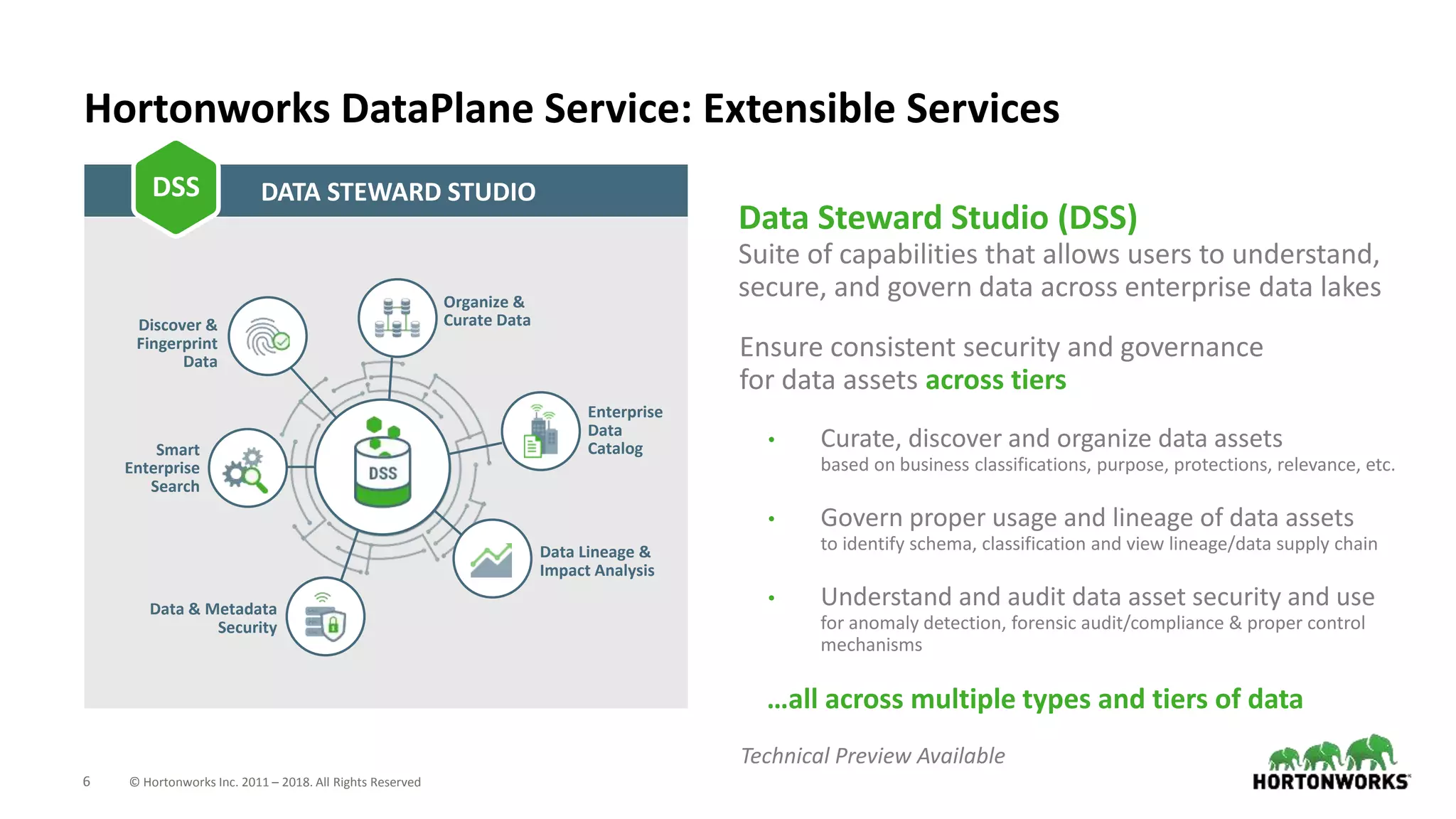 Hortonworks DataPlane Service: Extensible Services

DSS

DATA STEWARD STUDIO

Discover & Fingerprint Data

Organize & Curate Data

Enterprise Data Catalog

Smart Enterprise Search

DSS

Data Lineage & Impact Analysis

Data & Metadata Security

Data Steward Studio (DSS)

Suite of capabilities that allows users to understand, secure, and govern data across enterprise data lakes

Ensure consistent security and governance for data assets across tiers

• Curate, discover and organize data assets
based on business classifications, purpose, protections, relevance, etc.

• Govern proper usage and lineage of data assets
to identify schema, classification and view lineage/data supply chain

• Understand and audit data asset security and use
for anomaly detection, forensic audit/compliance & proper control mechanisms

…all across multiple types and tiers of data

Technical Preview Available

6 © Hortonworks Inc. 2011 – 2018. All Rights Reserved

HORTONWORKS